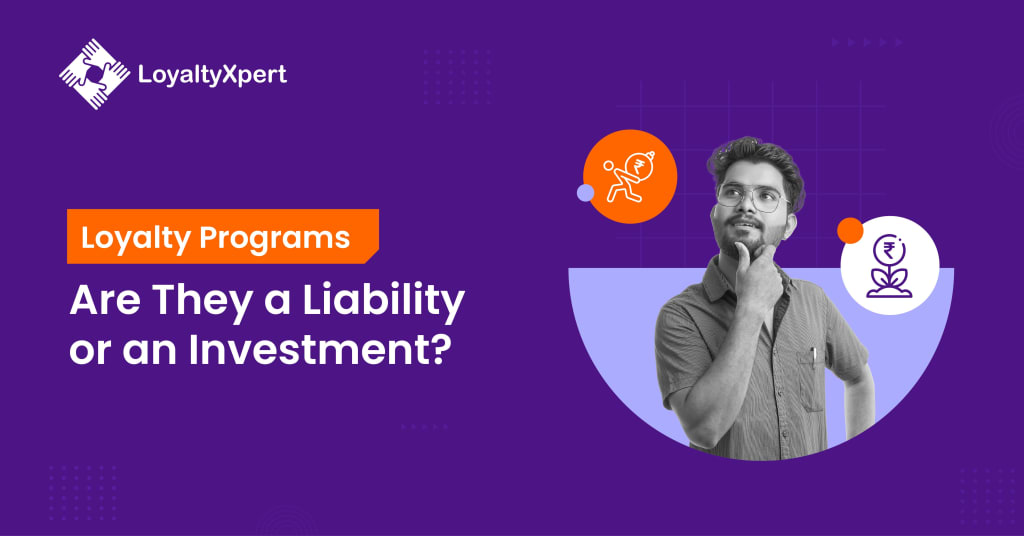 LoyaltyXpert

Loyalty Programs

Are They a Liability or an Investment?

₹

₹